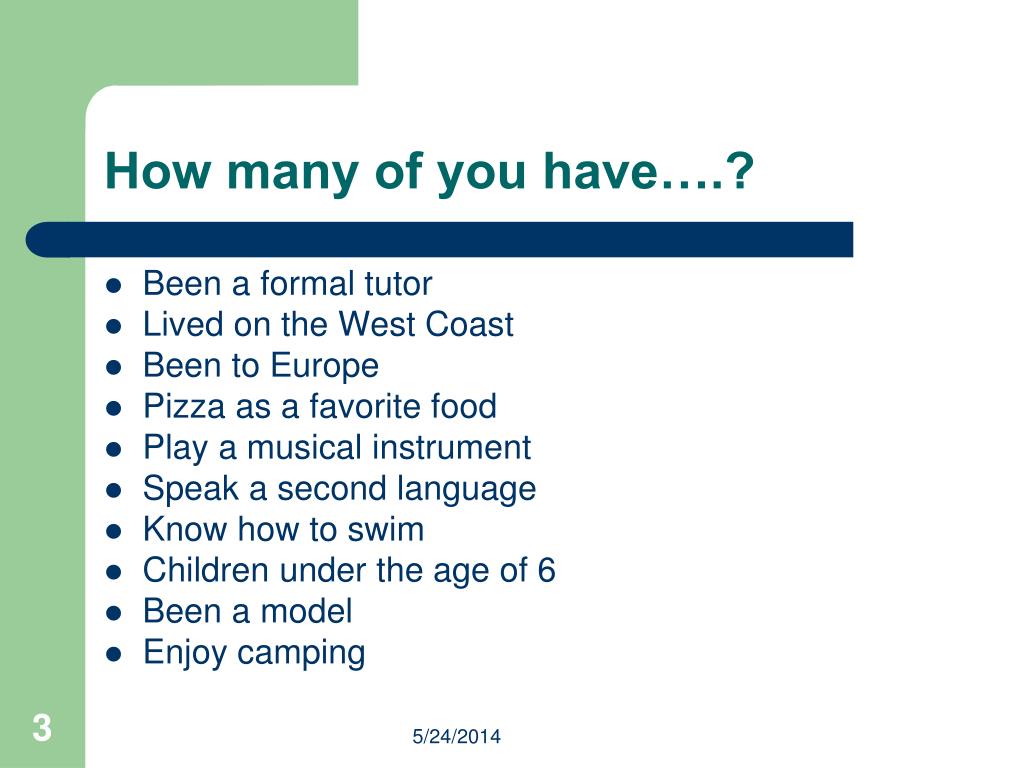 How many of you have….?

- Been a formal tutor
- Lived on the West Coast
- Been to Europe
- Pizza as a favorite food
- Play a musical instrument
- Speak a second language
- Know how to swim
- Children under the age of 6
- Been a model
- Enjoy camping

3

5/24/2014